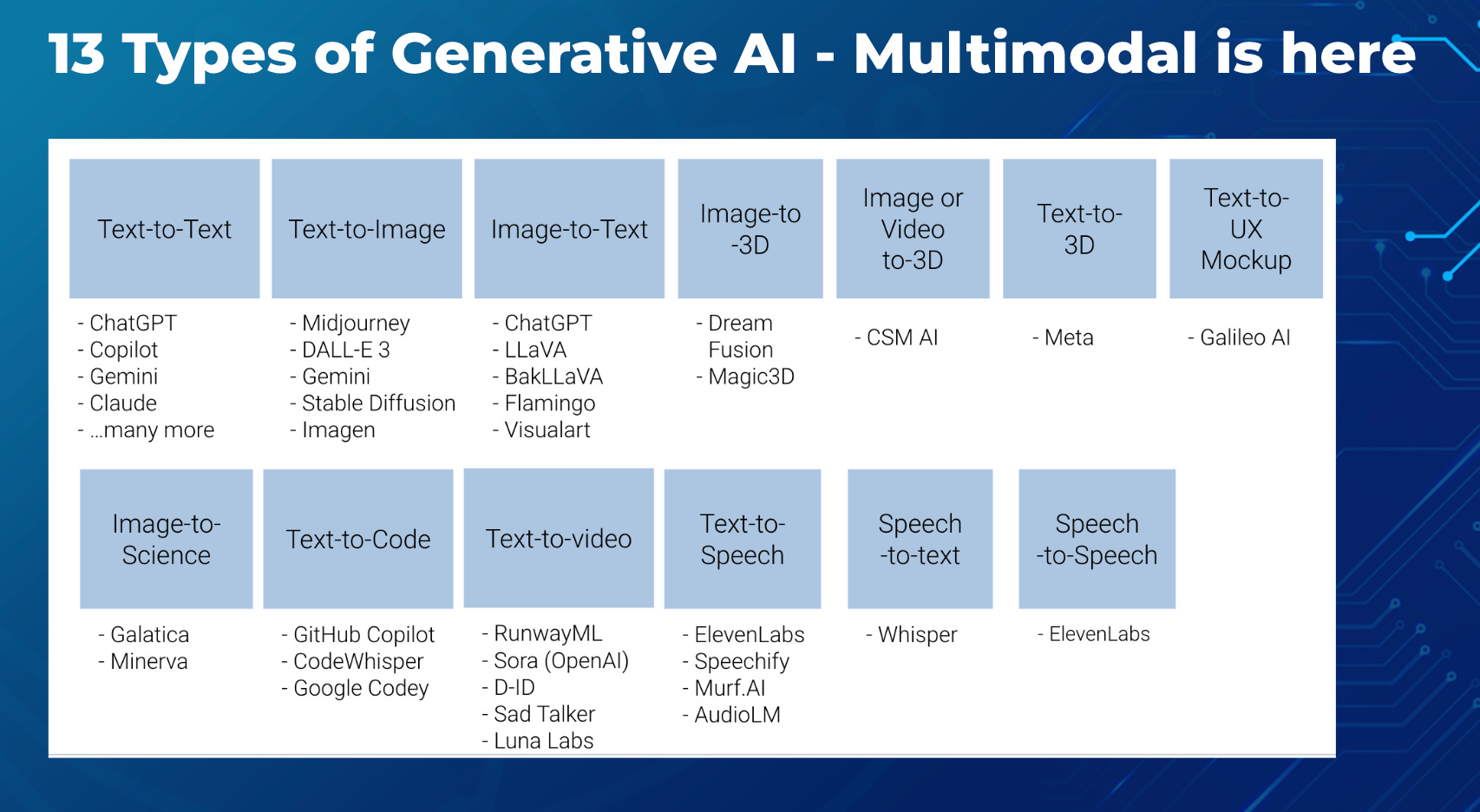 13 Types of Generative AI - Multimodal is here

Text-to-Text
- ChatGPT
- Copilot
- Gemini
- Claude
- ...many more

Text-to-Image
- Midjourney
- DALL-E 3
- Gemini
- Stable Diffusion
- Imagen

Image-to-Text
- ChatGPT
- LLaVA
- BakLLaVA
- Flamingo
- Visualart

Image-to -3D
- Dream Fusion
- Magic3D

Image or Video to-3D
- CSM AI

Text-to-3D
- Meta

Text-to-UX Mockup
- Galileo AI

Image-to-Science
- Galatica
- Minerva

Text-to-Code
- GitHub Copilot
- CodeWhisper
- Google Codey

Text-to-video
- RunwayML
- Sora (OpenAI)
- D-ID
- Sad Talker
- Luna Labs

Text-to-Speech
- ElevenLabs
- Speechify
- Murf.AI
- AudioLM

Speech -to-text
- Whisper

Speech -to-Speech
- ElevenLabs